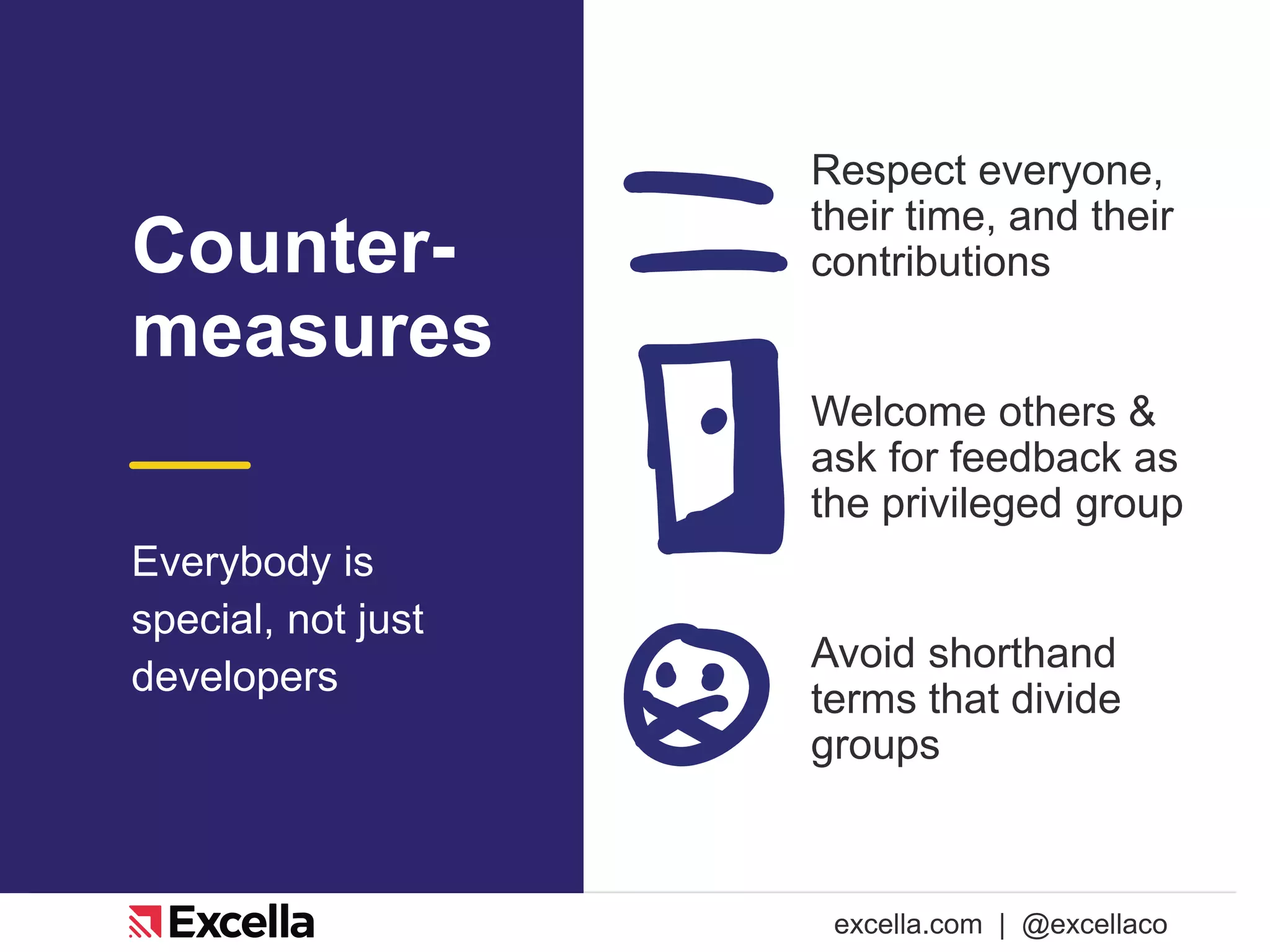 Counter-measures

Everybody is special, not just developers

Respect everyone, their time, and their contributions

Welcome others & ask for feedback as the privileged group

Avoid shorthand terms that divide groups

Excella

excella.com | @excellaco